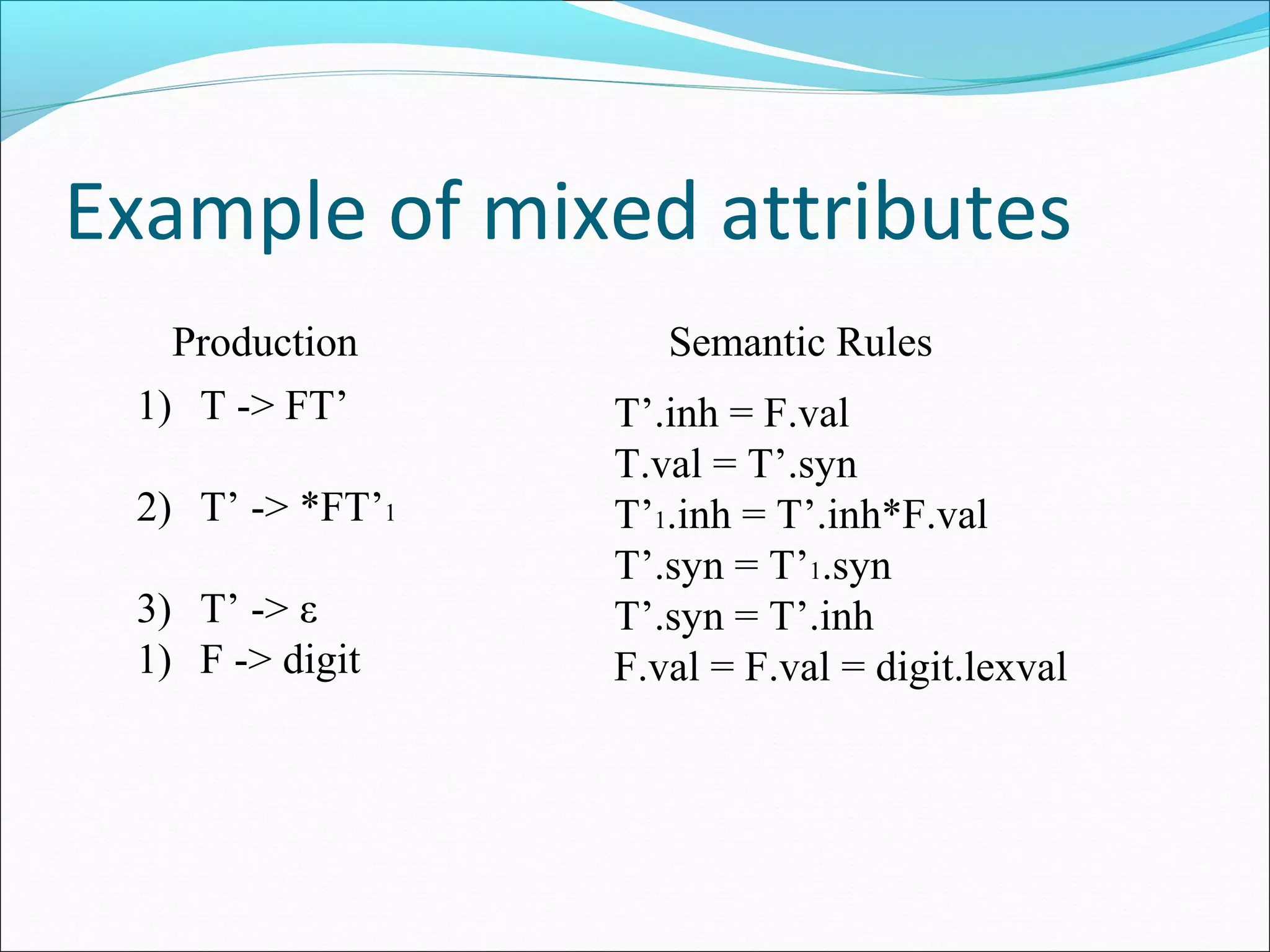 Example of mixed attributes

Production

1) T -> FT’

2) T’ -> *FT’$_1$

3) T’ -> ε
1) F -> digit

Semantic Rules

T’.inh = F.val
T.val = T’.syn
T’$_1$.inh = T’.inh*F.val
T’.syn = T’$_1$.syn
T’.syn = T’.inh
F.val = F.val = digit.lexval